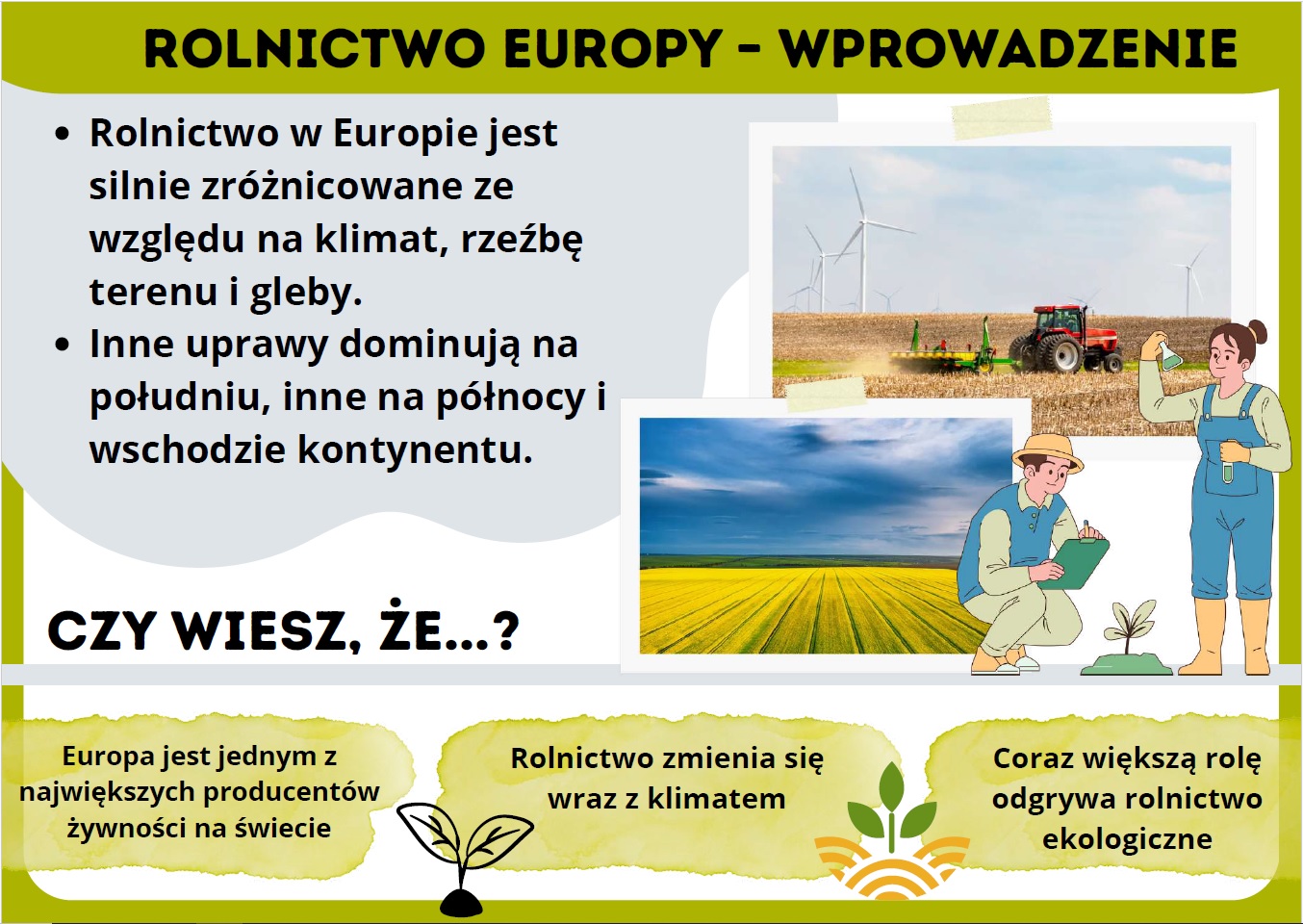 ROLNICTWO EUROPY - WPROWADZENIE

• Rolnictwo w Europie jest silnie zróżnicowane ze względu na klimat, rzeźbę terenu i gleby.
• Inne uprawy dominują na południu, inne na północy i wschodzie kontynentu.

CZY WIESZ, ŻE...?

Europa jest jednym z największych producentów żywności na świecie

Rolnictwo zmienia się wraz z klimatem

Coraz większą rolę odgrywa rolnictwo ekologiczne